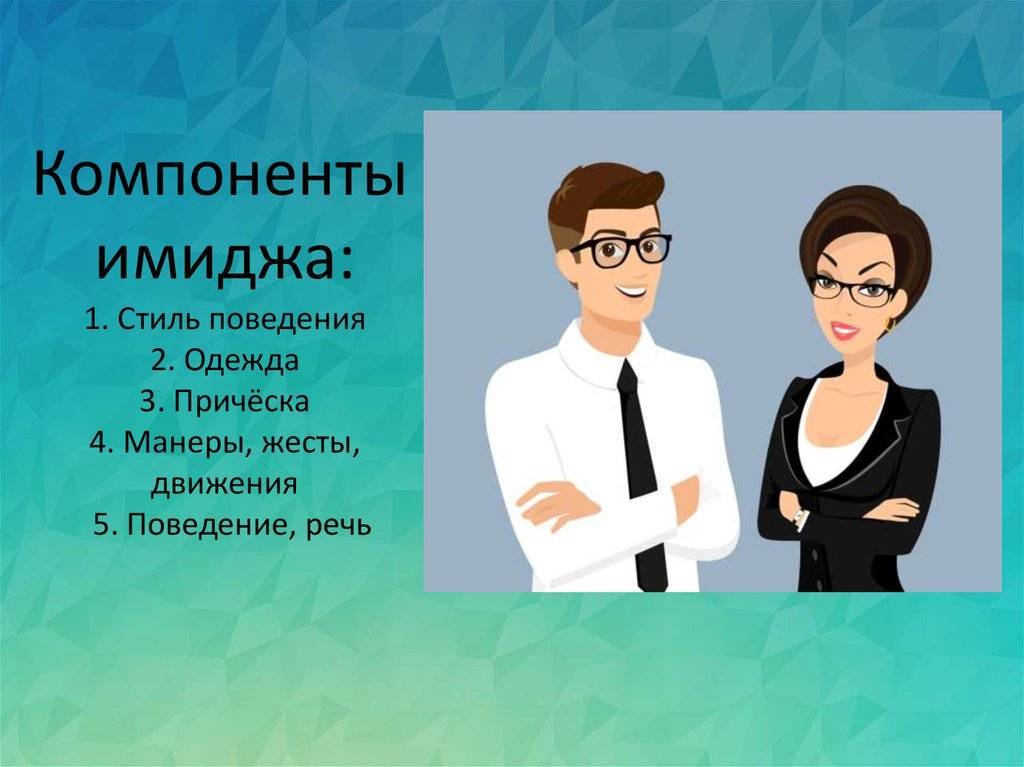 Компоненты имиджа:

1. Стиль поведения
2. Одежда
3. Причёска
4. Манеры, жесты, движения
5. Поведение, речь